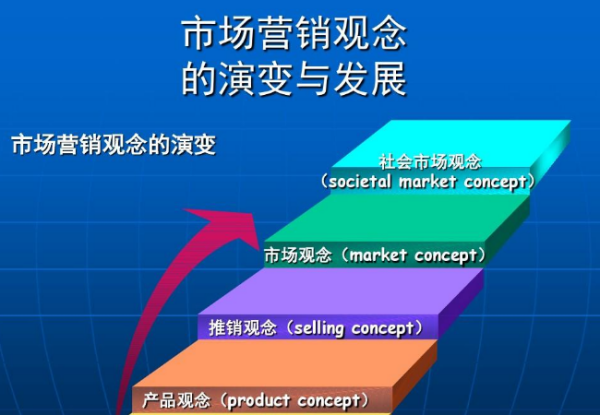 市场营销观念
的演变与发展

市场营销观念的演变

社会市场观念
（societal market concept）

市场观念（market concept）

推销观念（selling concept）

产品观念（product concept）